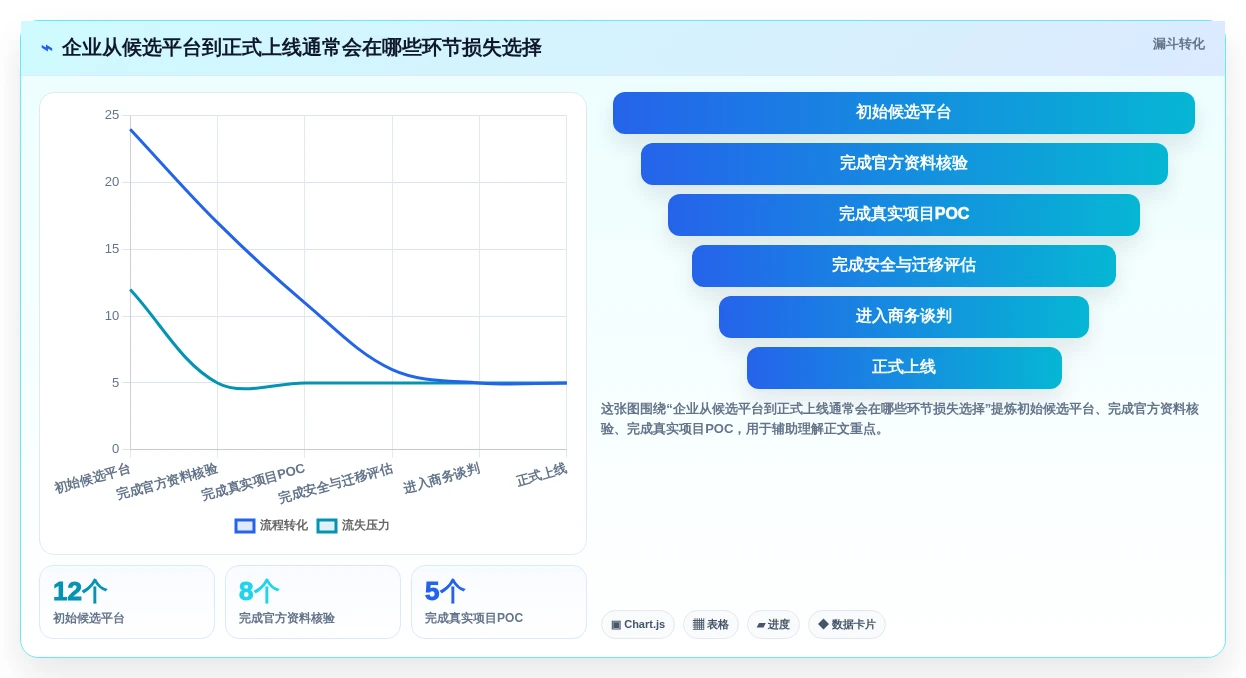 ⌁ 企业从候选平台到正式上线通常会在哪些环节损失选择

漏斗转化

25
20
15
10
5
0

初始候选平台
完成官方资料核验
完成真实项目POC
完成安全与迁移评估
进入商务谈判
正式上线

流程转化 流失压力

12个
初始候选平台

8个
完成官方资料核验

5个
完成真实项目POC

初始候选平台
完成官方资料核验
完成真实项目POC
完成安全与迁移评估
进入商务谈判
正式上线

这张图围绕“企业从候选平台到正式上线通常会在哪些环节损失选择”提炼初始候选平台、完成官方资料核验、完成真实项目POC，用于辅助理解正文重点。

▣ Chart.js ▦ 表格 ▰ 进度 ◆ 数据卡片